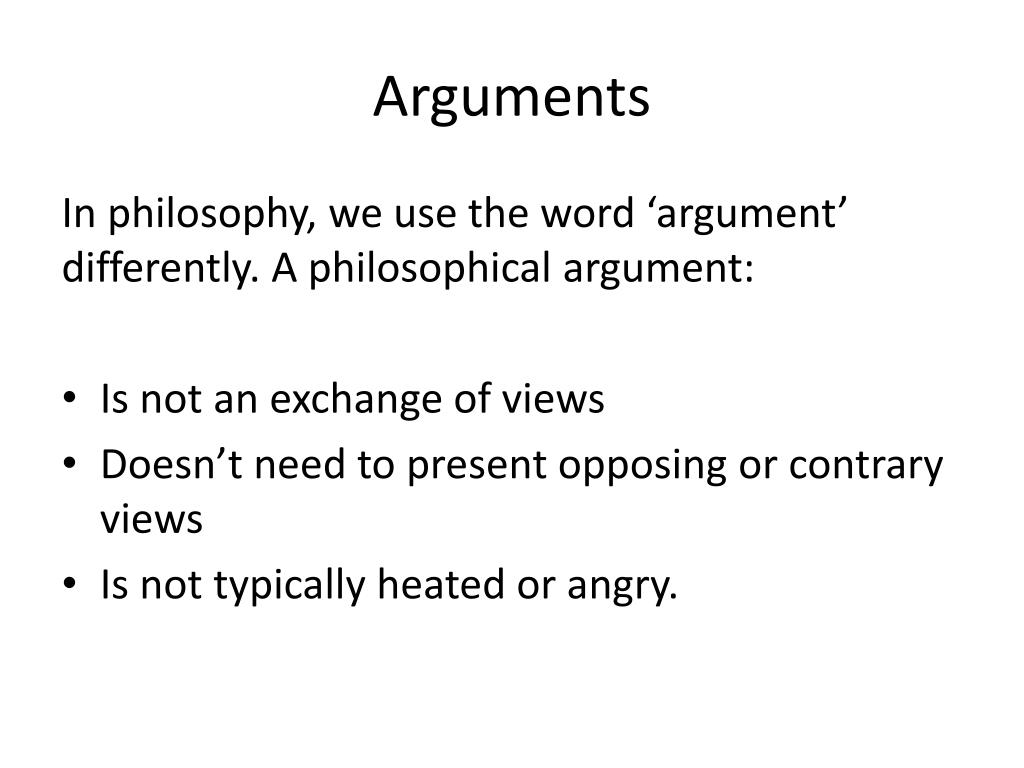 Arguments

In philosophy, we use the word ‘argument’ differently. A philosophical argument:

• Is not an exchange of views
• Doesn’t need to present opposing or contrary views
• Is not typically heated or angry.